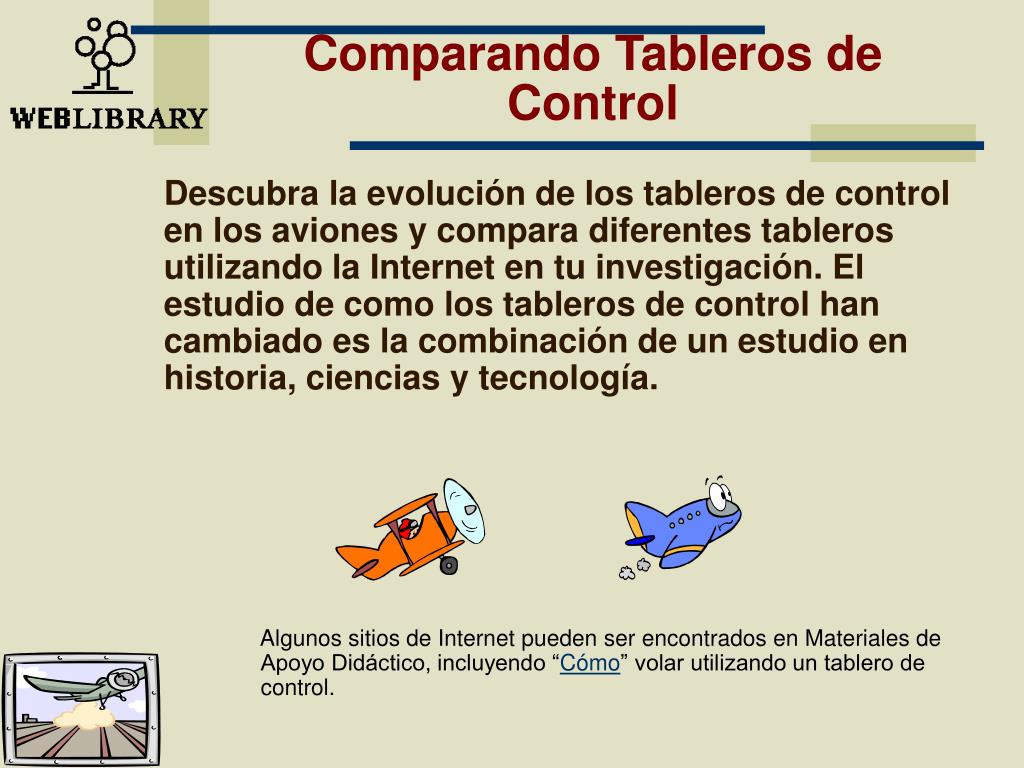 WEBLIBRARY

Comparando Tableros de Control

Descubra la evolución de los tableros de control en los aviones y compara diferentes tableros utilizando la Internet en tu investigación. El estudio de como los tableros de control han cambiado es la combinación de un estudio en historia, ciencias y tecnología.

Algunos sitios de Internet pueden ser encontrados en Materiales de Apoyo Didáctico, incluyendo “Cómo” volar utilizando un tablero de control.